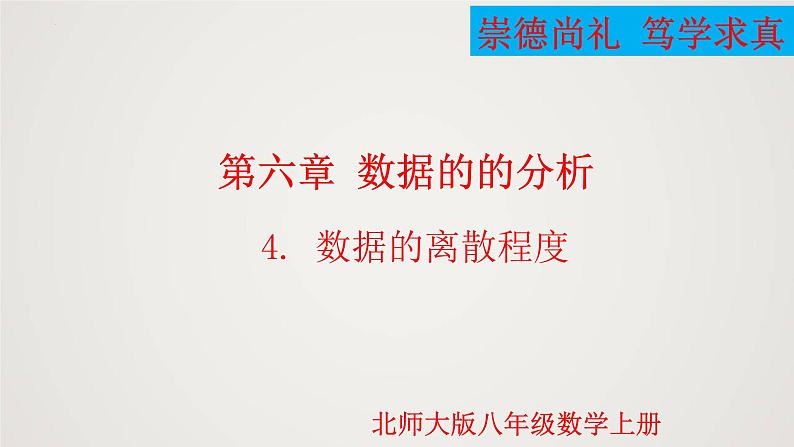 崇德尚礼 笃学求真

第六章 数据的的分析

4. 数据的离散程度

北师大版八年级数学上册